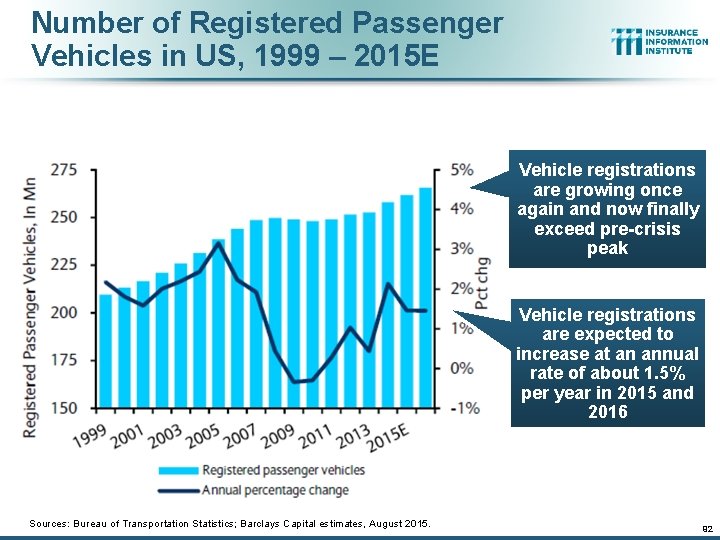 Number of Registered Passenger Vehicles in US, 1999 – 2015E

INSURANCE INFORMATION INSTITUTE

Registered Passenger Vehicles, In Mn

275
250
225
200
175
150

5%
4%
3%
2%
1%
0%
-1%

Pct chg

1999
2001
2003
2005
2007
2009
2011
2013
2015E

Registered passenger vehicles
Annual percentage change

Vehicle registrations are growing once again and now finally exceed pre-crisis peak

Vehicle registrations are expected to increase at an annual rate of about 1.5% per year in 2015 and 2016

Sources: Bureau of Transportation Statistics; Barclays Capital estimates, August 2015.

92